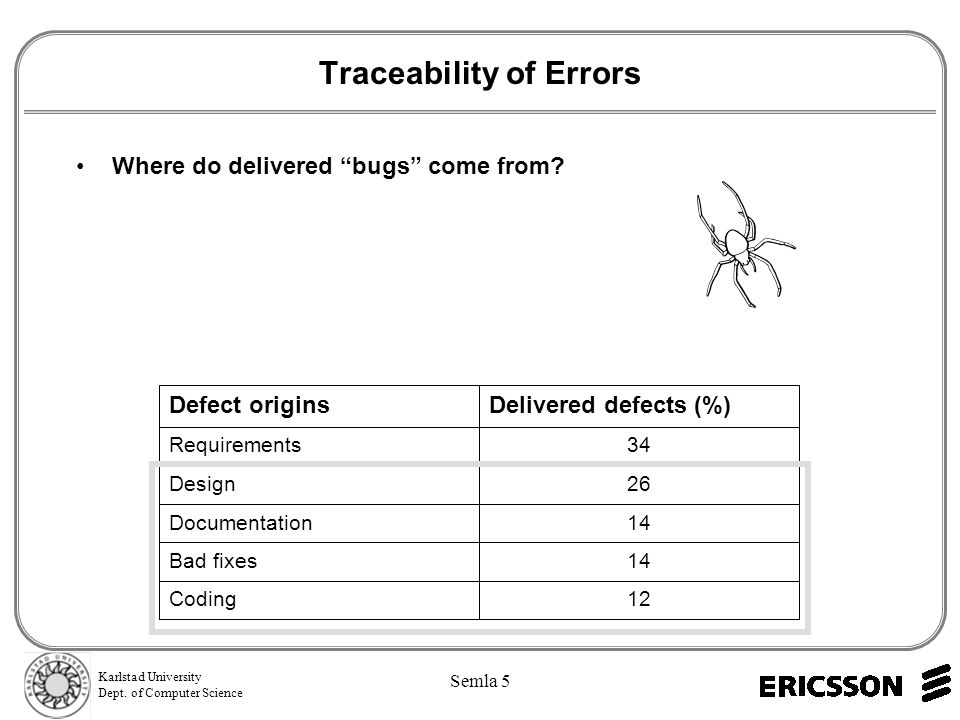 Traceability of Errors

• Where do delivered “bugs” come from?

| Defect origins | Delivered defects (%) |
|---|---|
| Requirements | 34 |
| Design | 26 |
| Documentation | 14 |
| Bad fixes | 14 |
| Coding | 12 |

KARLSTAD UNIVERSITY

Karlstad University
Dept. of Computer Science

Semla 5

ERICSSON